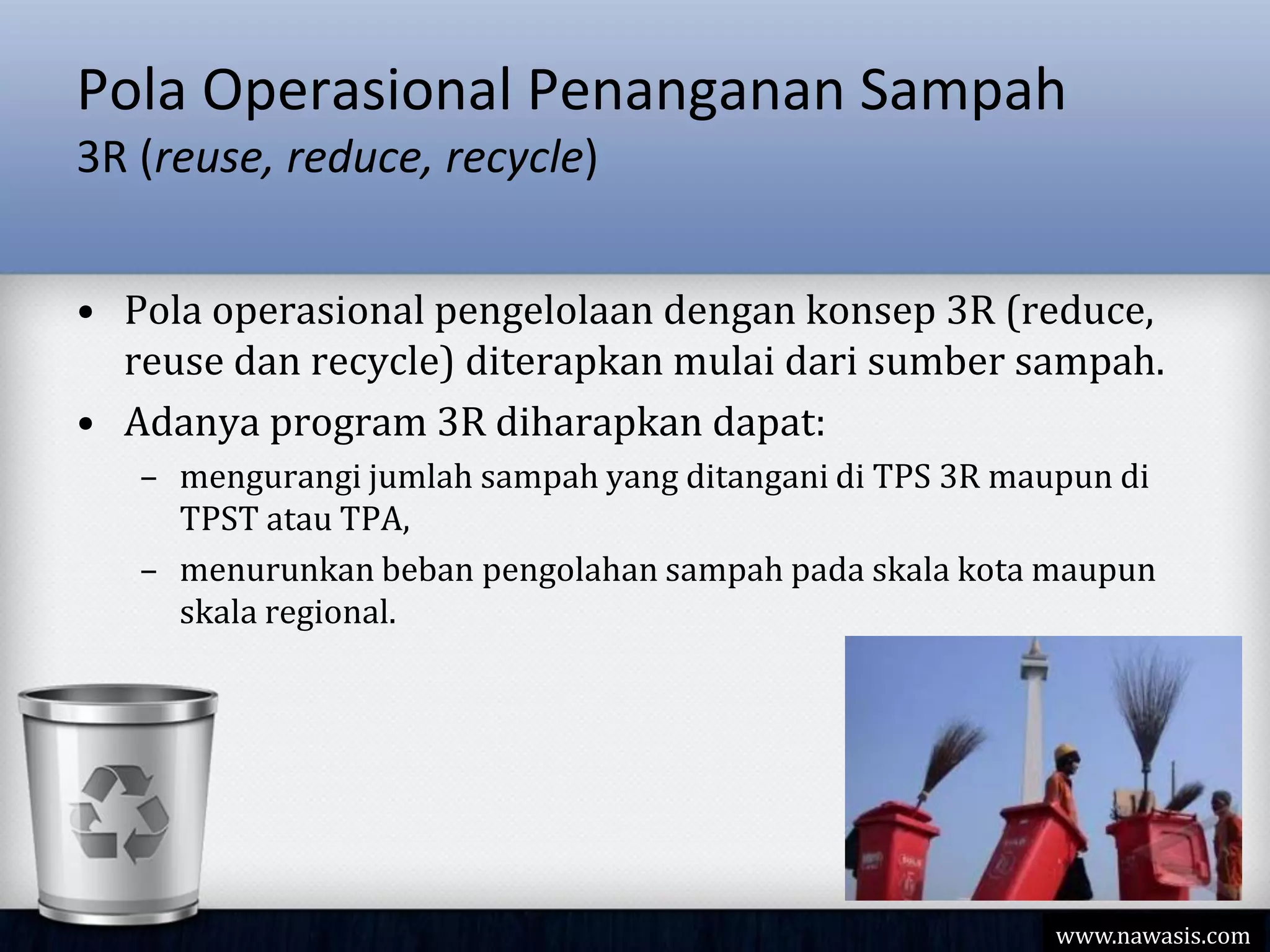 Pola Operasional Penanganan Sampah
3R (reuse, reduce, recycle)

• Pola operasional pengelolaan dengan konsep 3R (reduce, reuse dan recycle) diterapkan mulai dari sumber sampah.
• Adanya program 3R diharapkan dapat:
– mengurangi jumlah sampah yang ditangani di TPS 3R maupun di TPST atau TPA,
– menurunkan beban pengolahan sampah pada skala kota maupun skala regional.

www.nawasis.com